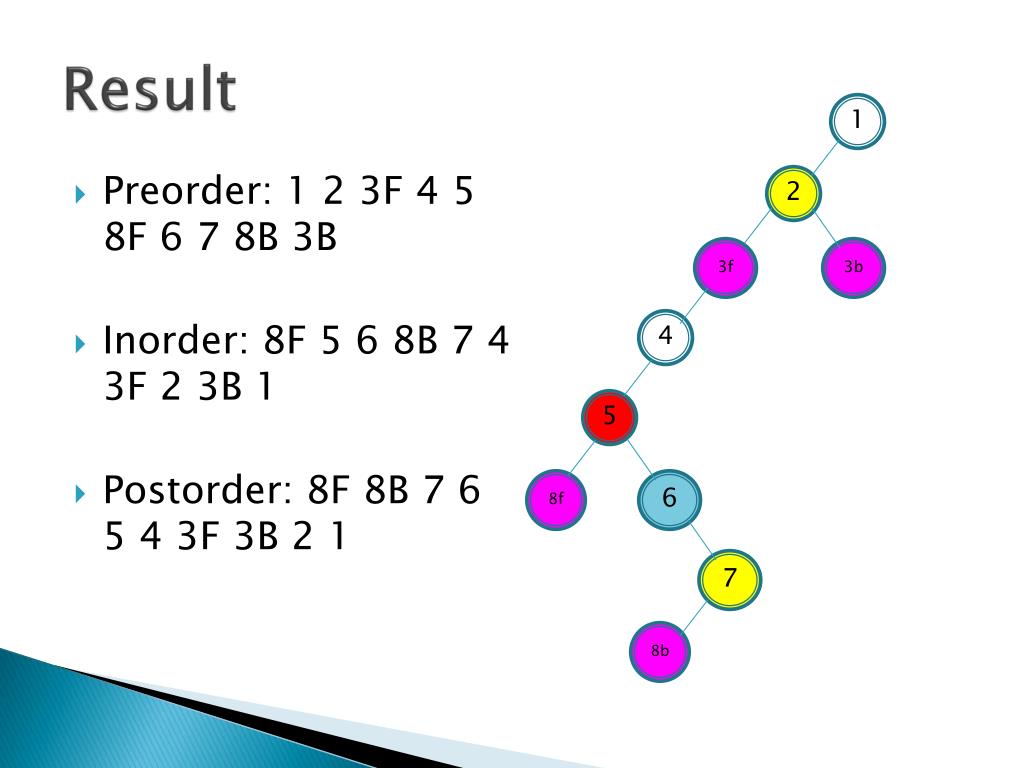 Result

Preorder: 1 2 3F 4 5 8F 6 7 8B 3B

Inorder: 8F 5 6 8B 7 4 3F 2 3B 1

Postorder: 8F 8B 7 6 5 4 3F 3B 2 1

1
2
3f
3b
4
5
8f
6
7
8b